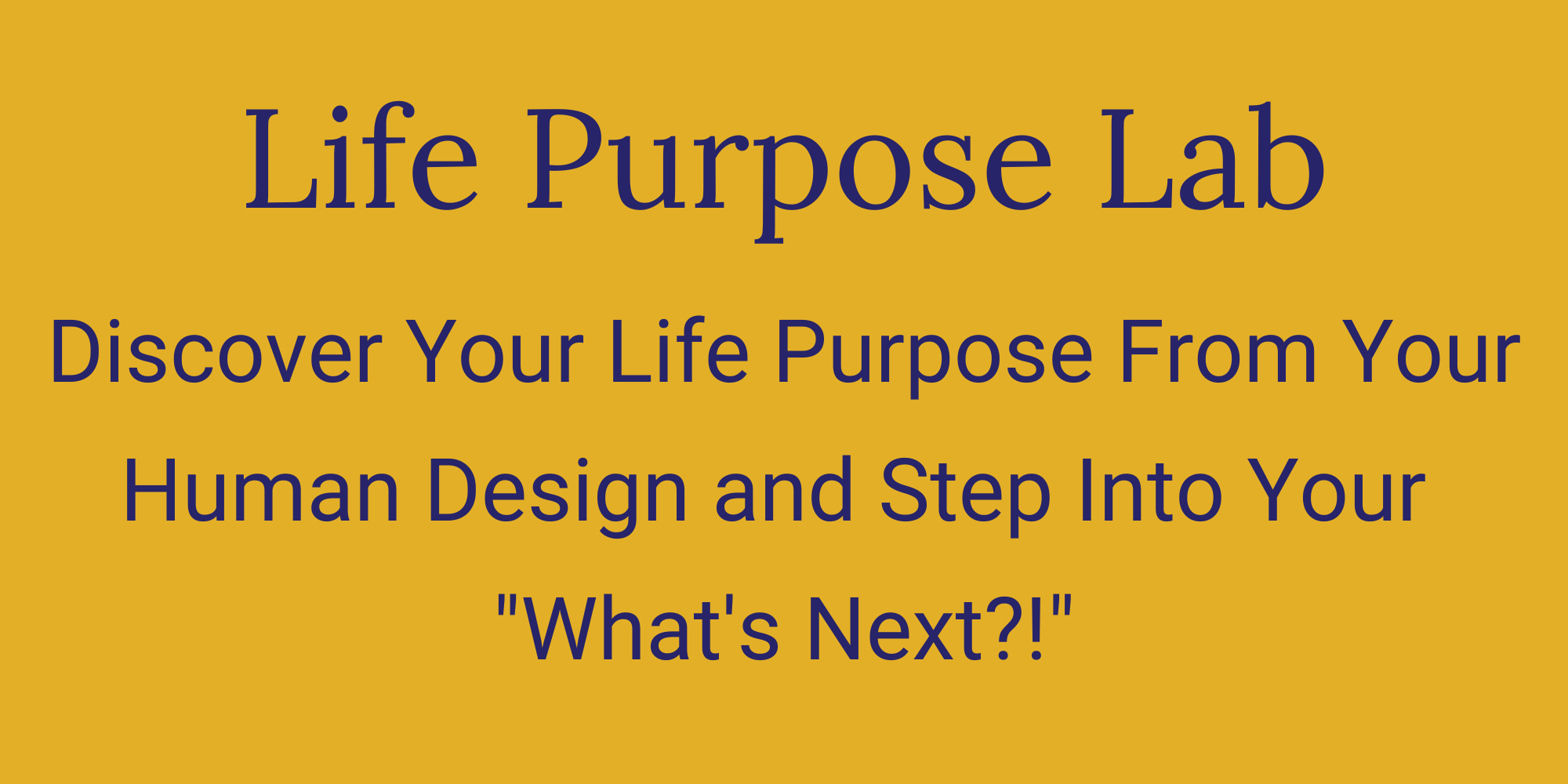 Life Purpose Lab

Discover Your Life Purpose From Your Human Design and Step Into Your "What's Next?!"